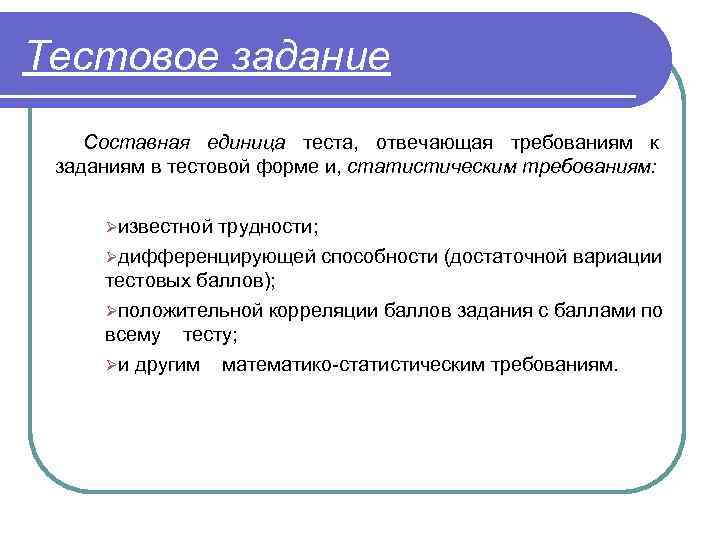 Тестовое задание

Составная единица теста, отвечающая требованиям к заданиям в тестовой форме и, статистическим требованиям:

➢известной трудности;
➢дифференцирующей способности (достаточной вариации тестовых баллов);
➢положительной корреляции баллов задания с баллами по всему тесту;
➢и другим математико-статистическим требованиям.